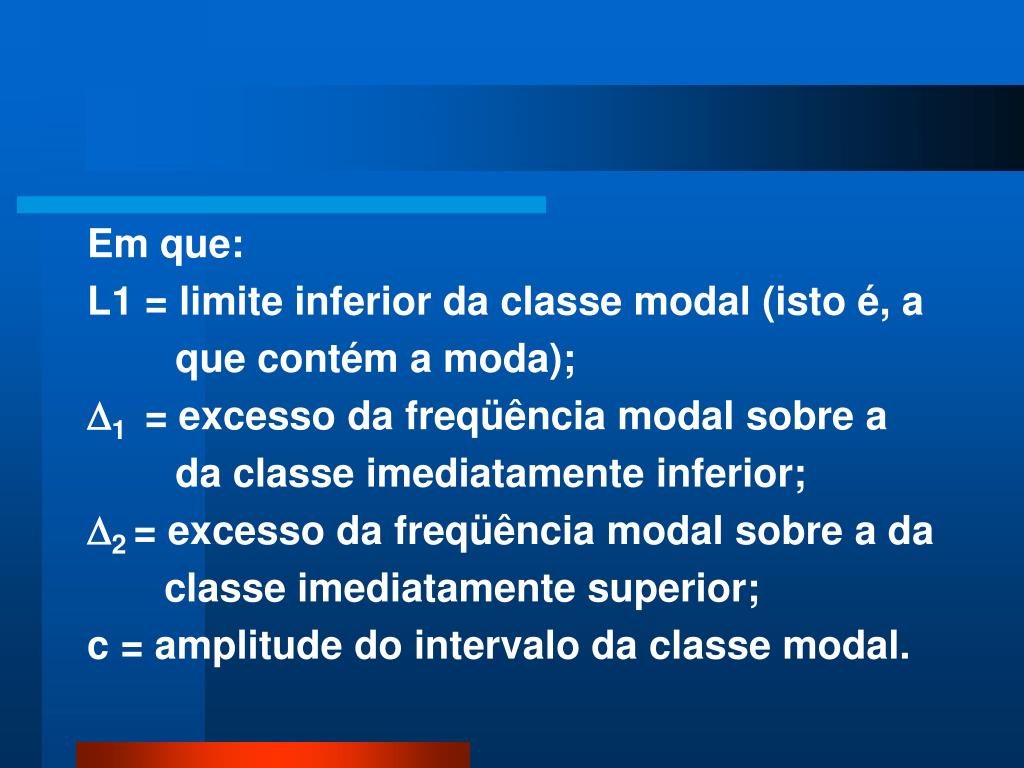 Em que:

L1 = limite inferior da classe modal (isto é, a que contém a moda);

$\Delta_1$ = excesso da freqüência modal sobre a da classe imediatamente inferior;

$\Delta_2$ = excesso da freqüência modal sobre a da classe imediatamente superior;

c = amplitude do intervalo da classe modal.